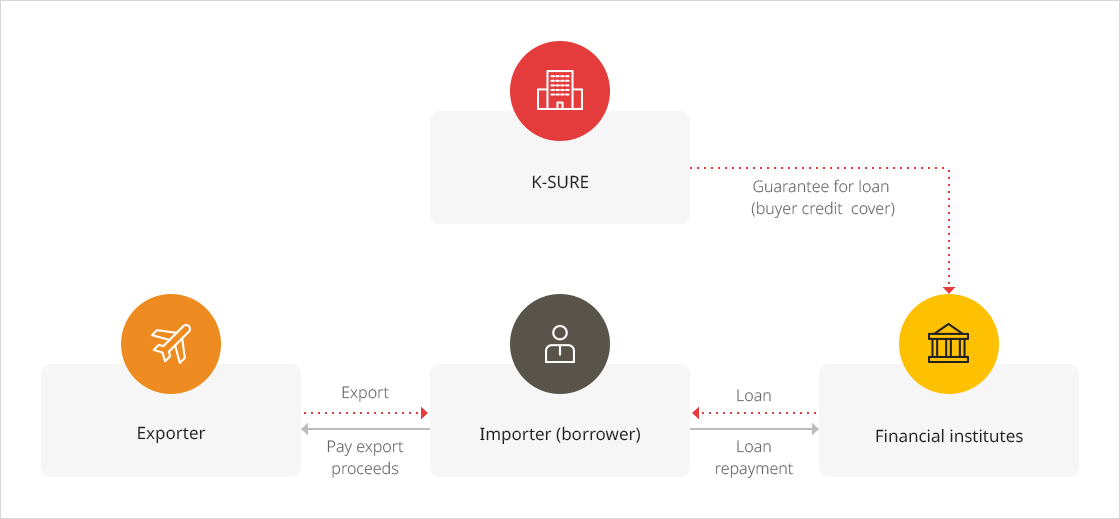 K-SURE

Guarantee for loan
(buyer credit cover)

Exporter

Export

Pay export proceeds

Importer (borrower)

Loan

Loan repayment

Financial institutes